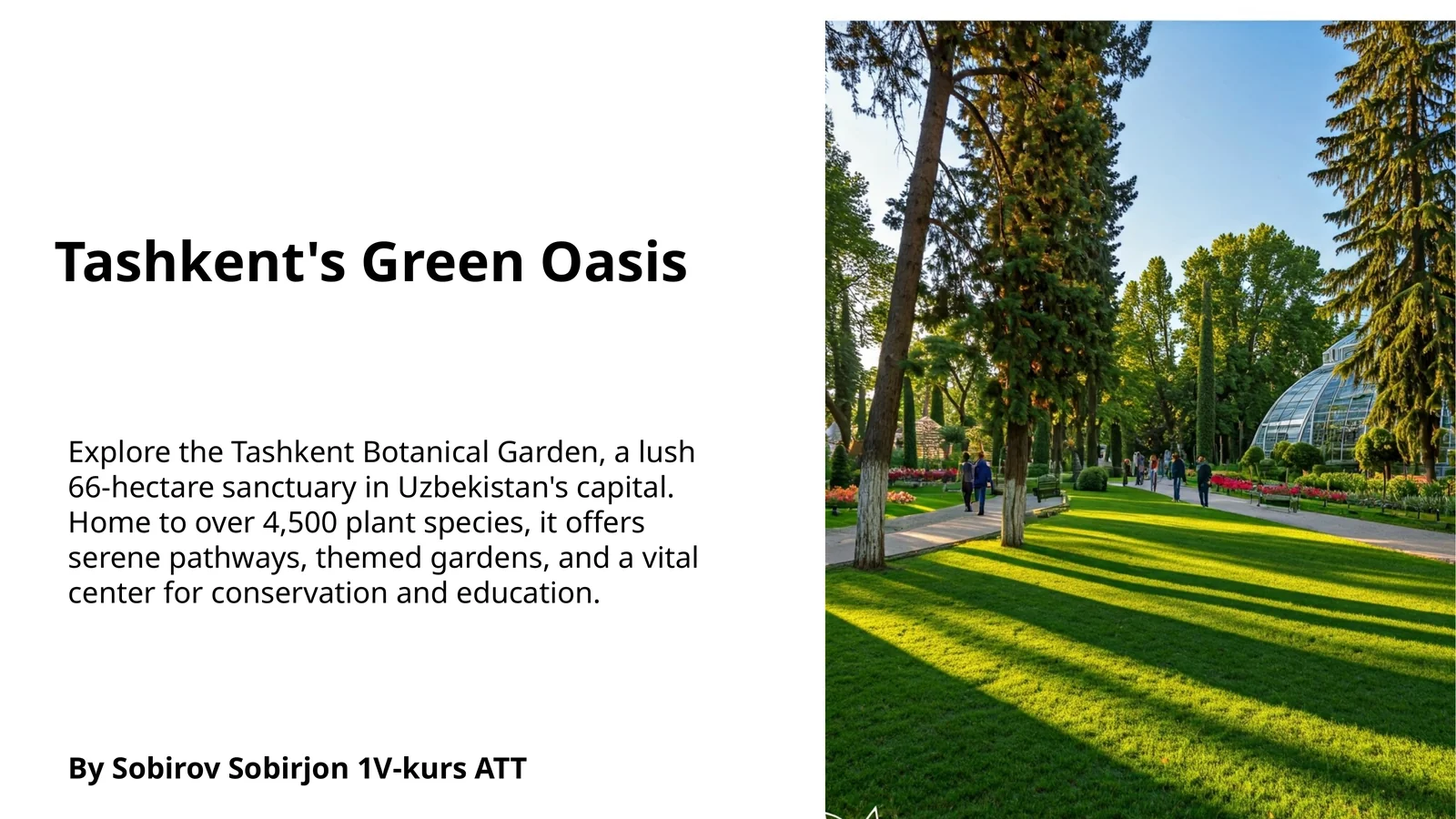 Tashkent's Green Oasis

Explore the Tashkent Botanical Garden, a lush 66-hectare sanctuary in Uzbekistan's capital. Home to over 4,500 plant species, it offers serene pathways, themed gardens, and a vital center for conservation and education.

By Sobirov Sobirjon 1V-kurs ATT